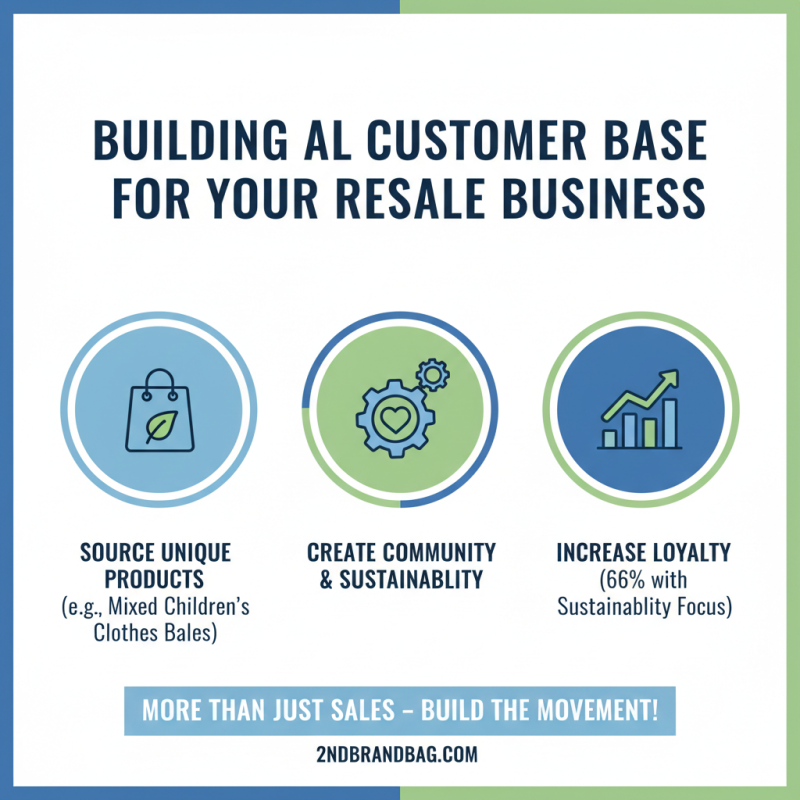 BUILDING AL CUSTOMER BASE FOR YOUR RESALE BUSINESS

SOURCE UNIQUE PRODUCTS
(e.g., Mixed Children's Clothes Bales)

CREATE COMMUNITY & SUSTAINABLITY

INCREASE LOYALTY
(66% with Sustainablity Focus)

MORE THAN JUST SALES – BUILD THE MOVEMENT!

2NDBRANDBAG.COM